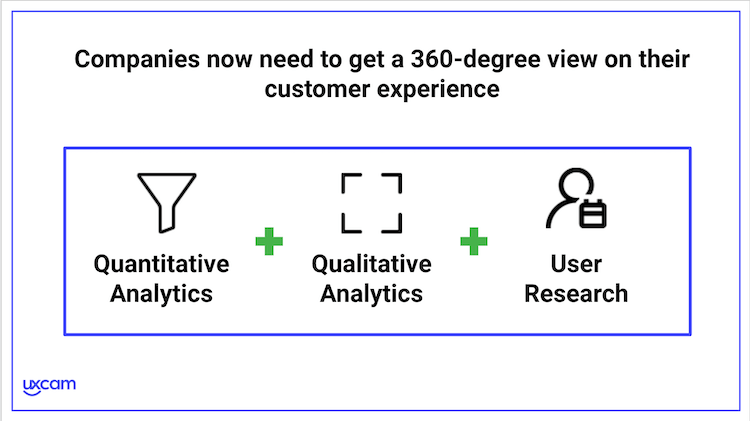 Companies now need to get a 360-degree view on their customer experience

Quantitative Analytics + Qualitative Analytics + User Research

uxcam